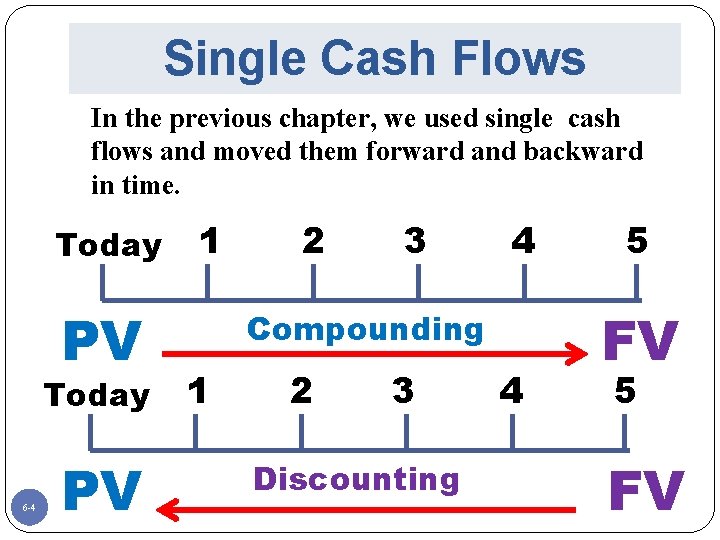 Single Cash Flows

In the previous chapter, we used single cash flows and moved them forward and backward in time.

Today 1 2 3 4 5

PV Compounding FV

Today 1 2 3 4 5

PV Discounting FV

6-4